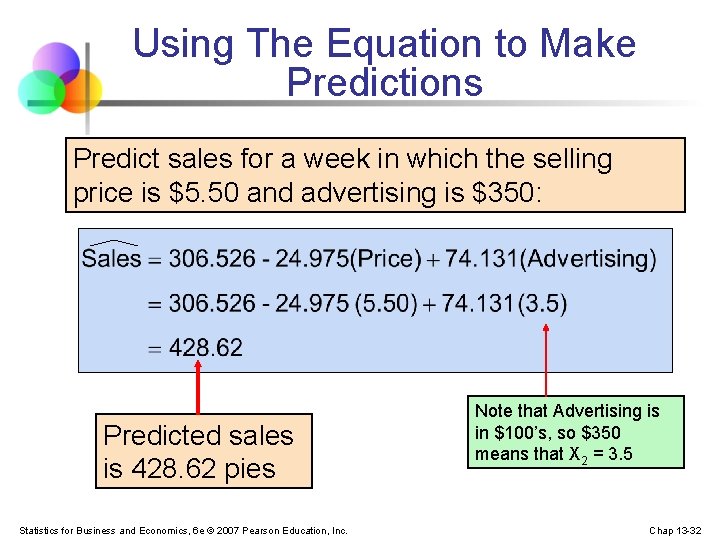 Using The Equation to Make Predictions

Predict sales for a week in which the selling price is \$5.50 and advertising is \$350:

$\widehat{\text{Sales}} = 306.526 - 24.975(\text{Price}) + 74.131(\text{Advertising})$

$= 306.526 - 24.975\,(5.50) + 74.131\,(3.5)$

$= 428.62$

Predicted sales is 428.62 pies

Note that Advertising is in \$100's, so \$350 means that $X_2 = 3.5$

Statistics for Business and Economics, 6e © 2007 Pearson Education, Inc.

Chap 13-32